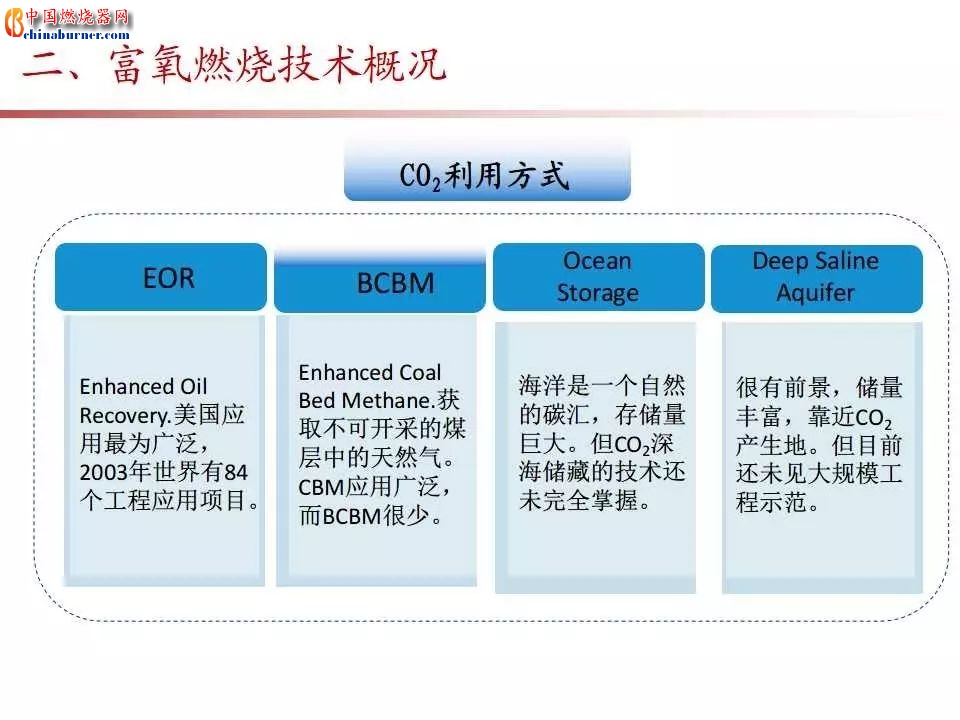 中国燃烧器网
chinaburner.com

二、富氧燃烧技术概况

$CO_2$利用方式

EOR

Enhanced Oil Recovery.美国应用最为广泛，2003年世界有84个工程应用项目。

BCBM

Enhanced Coal Bed Methane.获取不可开采的煤层中的天然气。CBM应用广泛，而BCBM很少。

Ocean Storage

海洋是一个自然的碳汇，存储量巨大。但$CO_2$深海储藏的技术还未完全掌握。

Deep Saline Aquifer

很有前景，储量丰富，靠近$CO_2$产生地。但目前还未见大规模工程示范。